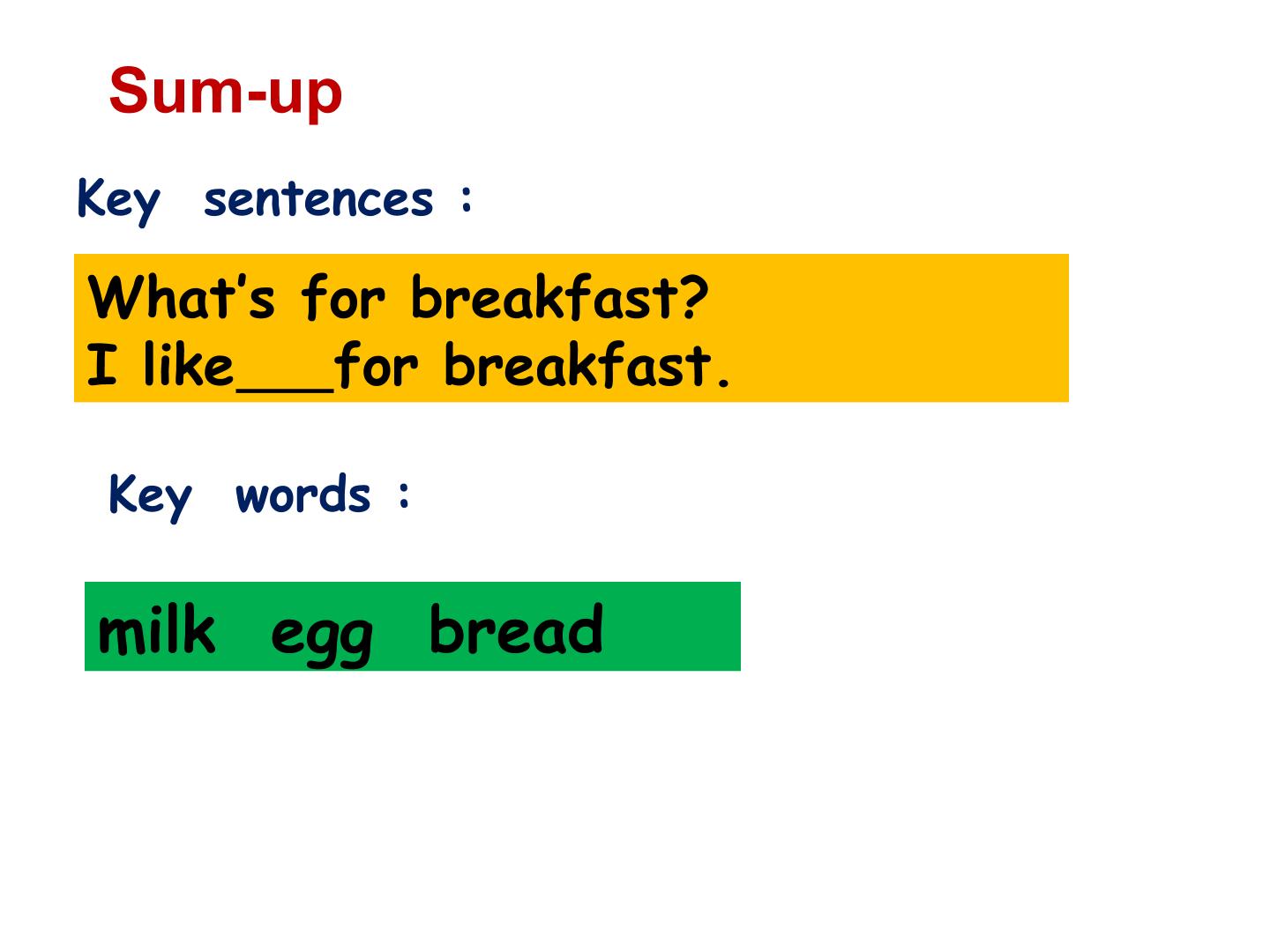 Sum-up

Key sentences :

What's for breakfast?
I like____for breakfast.

Key words :

milk egg bread